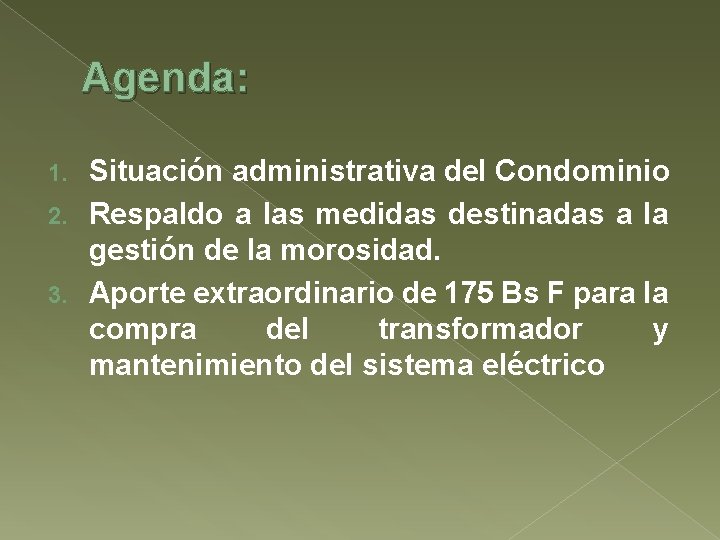 Agenda:

1. Situación administrativa del Condominio
2. Respaldo a las medidas destinadas a la gestión de la morosidad.
3. Aporte extraordinario de 175 Bs F para la compra del transformador y mantenimiento del sistema eléctrico